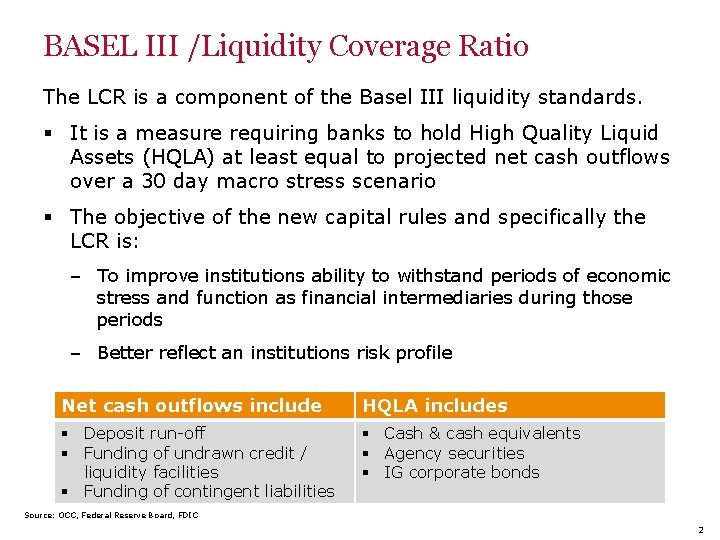 BASEL III /Liquidity Coverage Ratio

The LCR is a component of the Basel III liquidity standards.

▪ It is a measure requiring banks to hold High Quality Liquid Assets (HQLA) at least equal to projected net cash outflows over a 30 day macro stress scenario

▪ The objective of the new capital rules and specifically the LCR is:

– To improve institutions ability to withstand periods of economic stress and function as financial intermediaries during those periods

– Better reflect an institutions risk profile

| Net cash outflows include | HQLA includes |
|---|---|
| ▪ Deposit run-off ▪ Funding of undrawn credit / liquidity facilities ▪ Funding of contingent liabilities | ▪ Cash & cash equivalents ▪ Agency securities ▪ IG corporate bonds |

Source: OCC, Federal Reserve Board, FDIC

2